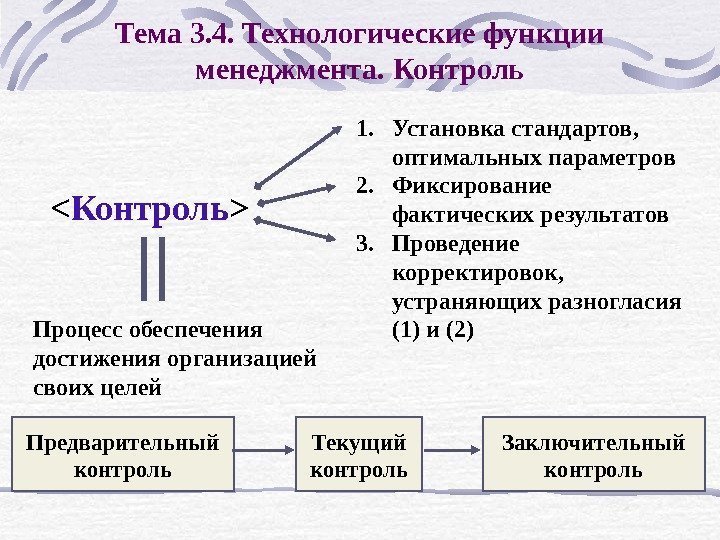 Тема 3.4. Технологические функции менеджмента. Контроль

<Контроль>

1. Установка стандартов, оптимальных параметров
2. Фиксирование фактических результатов
3. Проведение корректировок, устраняющих разногласия (1) и (2)

Процесс обеспечения достижения организацией своих целей

Предварительный контроль

Текущий контроль

Заключительный контроль